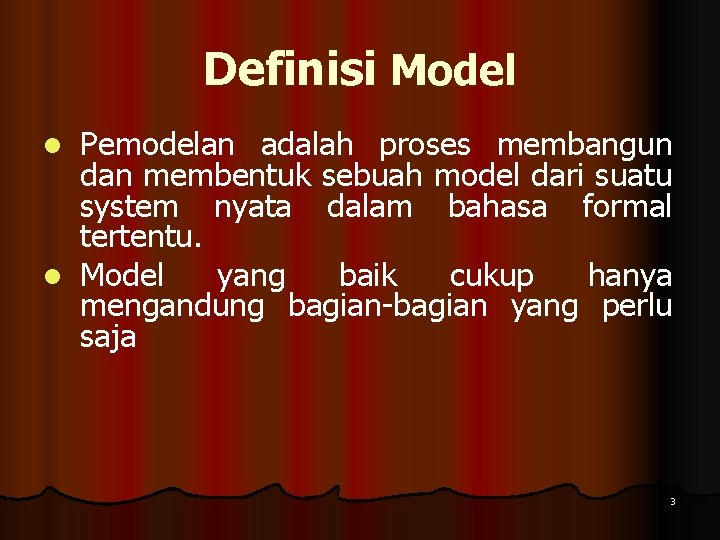 Definisi Model

- Pemodelan adalah proses membangun dan membentuk sebuah model dari suatu system nyata dalam bahasa formal tertentu.
- Model yang baik cukup hanya mengandung bagian-bagian yang perlu saja

3